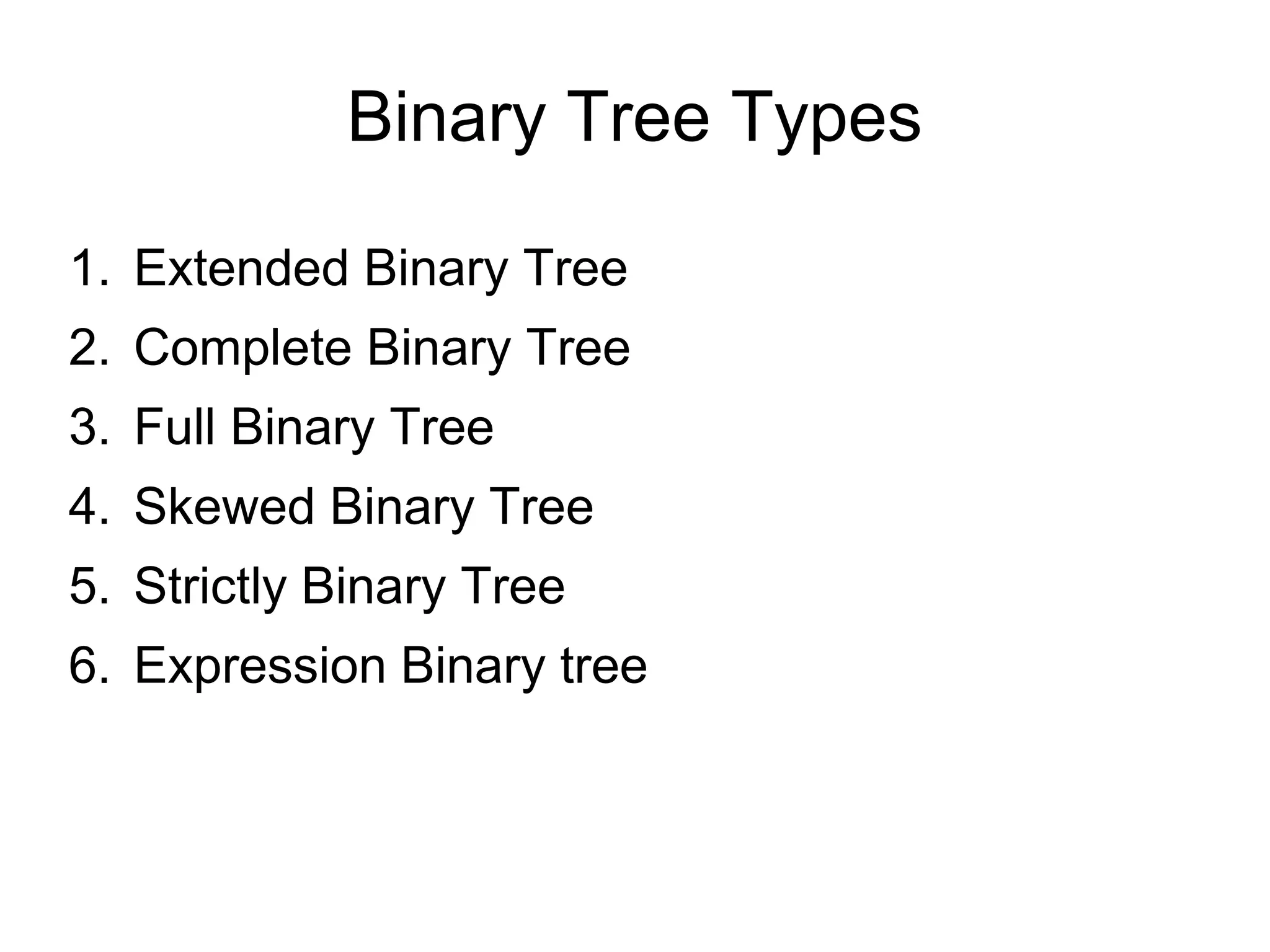 Binary Tree Types

1. Extended Binary Tree
2. Complete Binary Tree
3. Full Binary Tree
4. Skewed Binary Tree
5. Strictly Binary Tree
6. Expression Binary tree